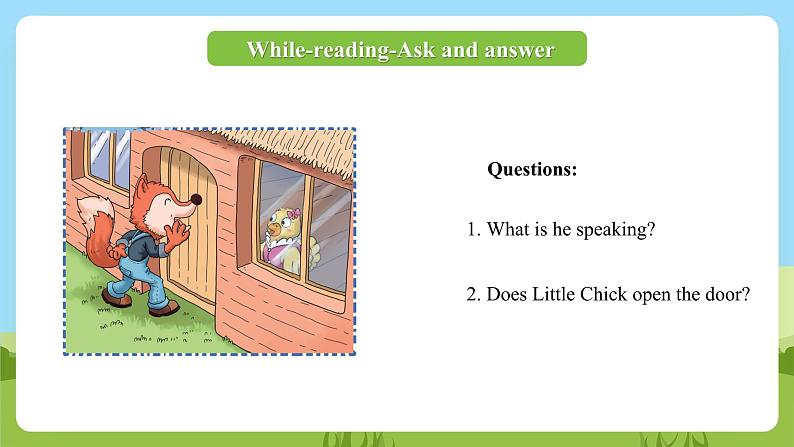 While-reading-Ask and answer

Questions:

1. What is he speaking?

2. Does Little Chick open the door?